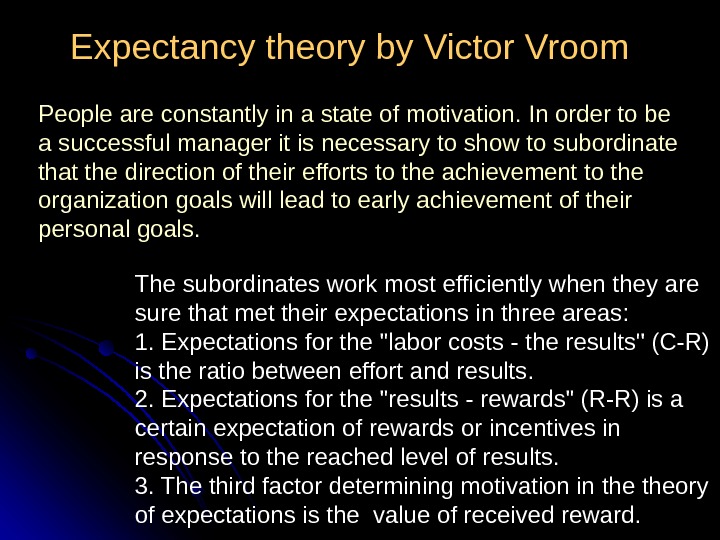 Expectancy theory by Victor Vroom

People are constantly in a state of motivation. In order to be a successful manager it is necessary to show to subordinate that the direction of their efforts to the achievement to the organization goals will lead to early achievement of their personal goals.

The subordinates work most efficiently when they are sure that met their expectations in three areas:
1. Expectations for the "labor costs - the results" (C-R) is the ratio between effort and results.
2. Expectations for the "results - rewards" (R-R) is a certain expectation of rewards or incentives in response to the reached level of results.
3. The third factor determining motivation in the theory of expectations is the value of received reward.